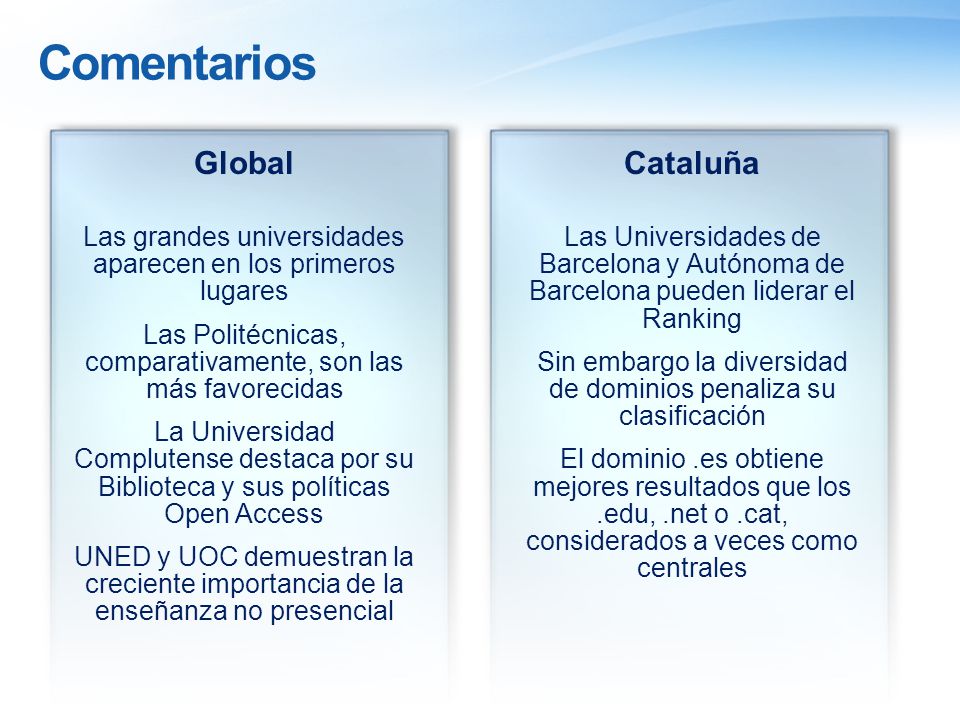 Comentarios

Global

Las grandes universidades aparecen en los primeros lugares

Las Politécnicas, comparativamente, son las más favorecidas

La Universidad Complutense destaca por su Biblioteca y sus políticas Open Access

UNED y UOC demuestran la creciente importancia de la enseñanza no presencial

Cataluña

Las Universidades de Barcelona y Autónoma de Barcelona pueden liderar el Ranking

Sin embargo la diversidad de dominios penaliza su clasificación

El dominio .es obtiene mejores resultados que los .edu, .net o .cat, considerados a veces como centrales